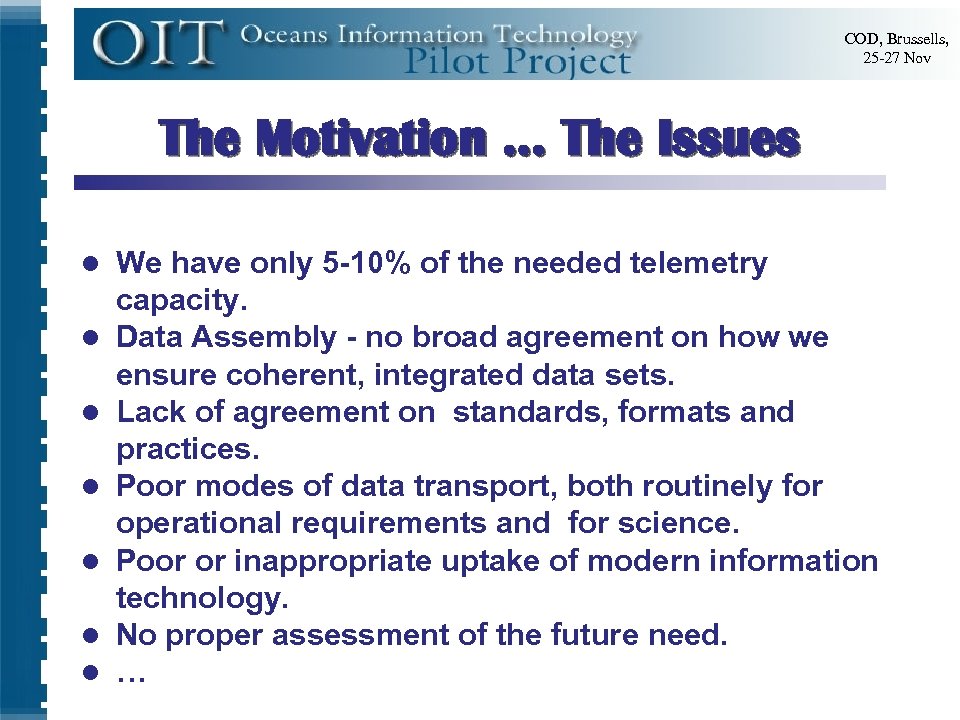 OIT Oceans Information Technology Pilot Project

COD, Brussells, 25-27 Nov

The Motivation ... The Issues

- We have only 5-10% of the needed telemetry capacity.
- Data Assembly - no broad agreement on how we ensure coherent, integrated data sets.
- Lack of agreement on standards, formats and practices.
- Poor modes of data transport, both routinely for operational requirements and for science.
- Poor or inappropriate uptake of modern information technology.
- No proper assessment of the future need.
- …